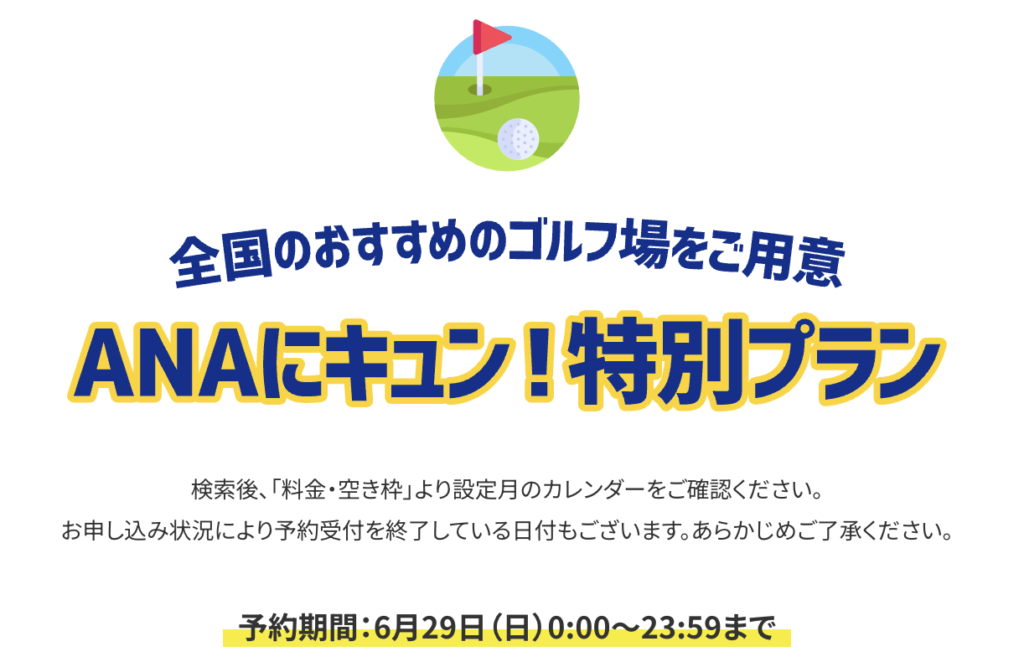 全国のおすすめのゴルフ場をご用意

ANAにキュン！特別プラン

検索後、「料金・空き枠」より設定月のカレンダーをご確認ください。
お申し込み状況により予約受付を終了している日付もございます。あらかじめご了承ください。

予約期間：6月29日（日）0:00～23:59まで